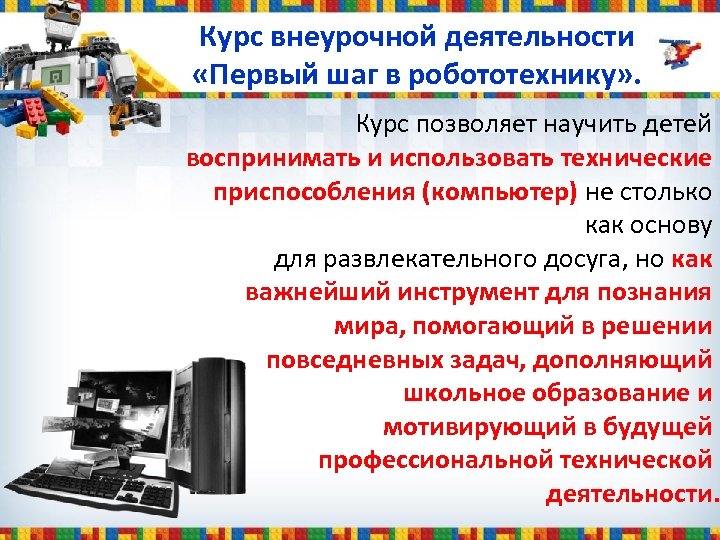 Курс внеурочной деятельности «Первый шаг в робототехнику».

Курс позволяет научить детей воспринимать и использовать технические приспособления (компьютер) не столько как основу для развлекательного досуга, но как важнейший инструмент для познания мира, помогающий в решении повседневных задач, дополняющий школьное образование и мотивирующий в будущей профессиональной технической деятельности.